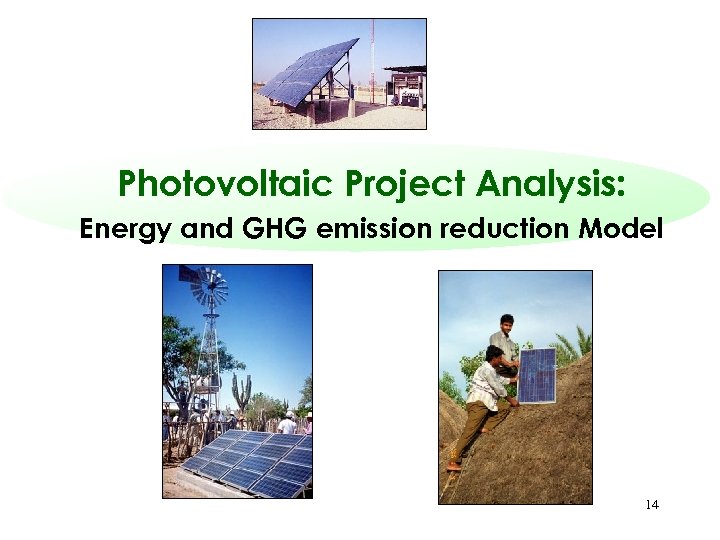 Photovoltaic Project Analysis:
Energy and GHG emission reduction Model

14